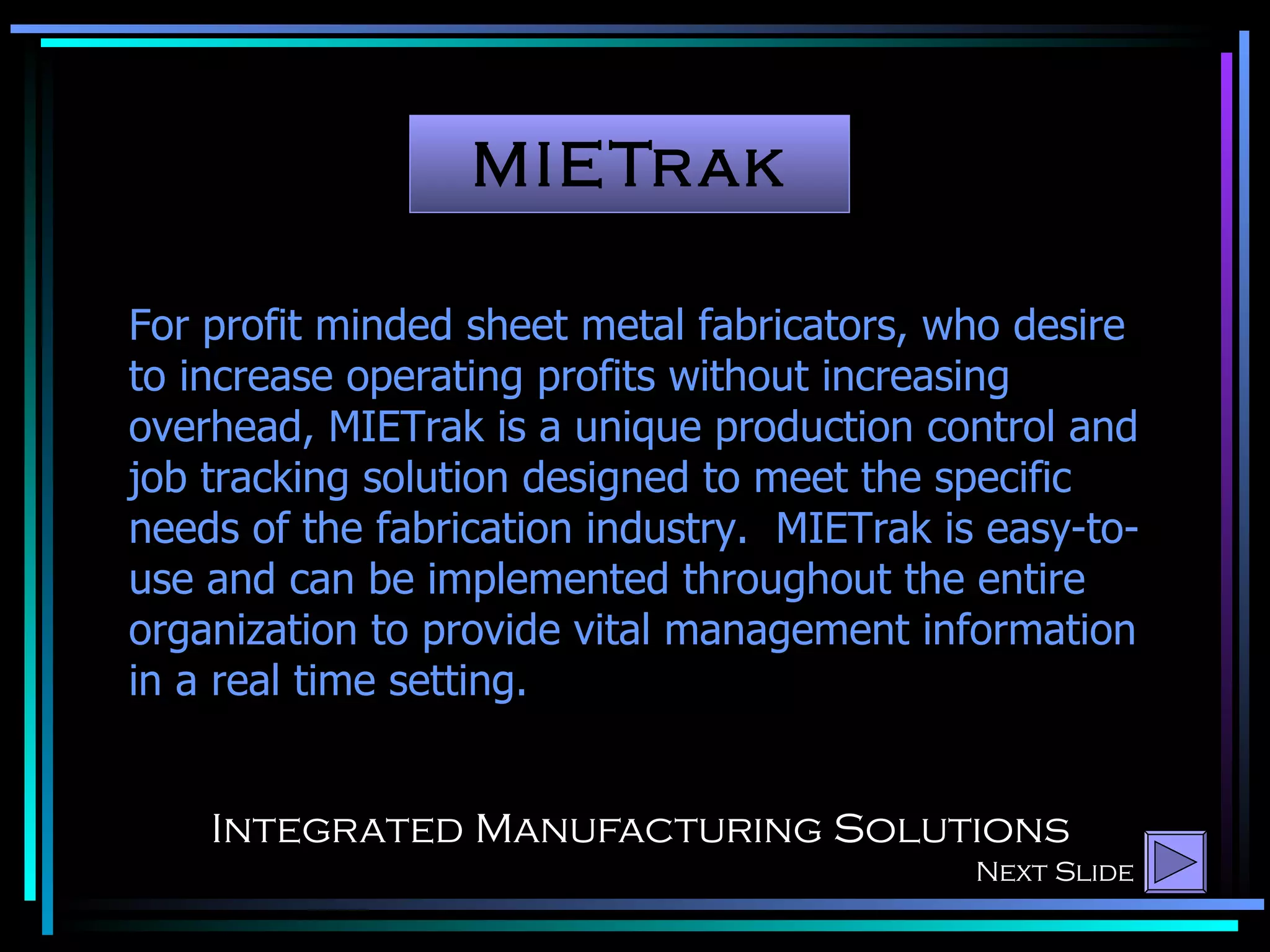 MIETrak

For profit minded sheet metal fabricators, who desire to increase operating profits without increasing overhead, MIETrak is a unique production control and job tracking solution designed to meet the specific needs of the fabrication industry. MIETrak is easy-to-use and can be implemented throughout the entire organization to provide vital management information in a real time setting.

Integrated Manufacturing Solutions

Next Slide